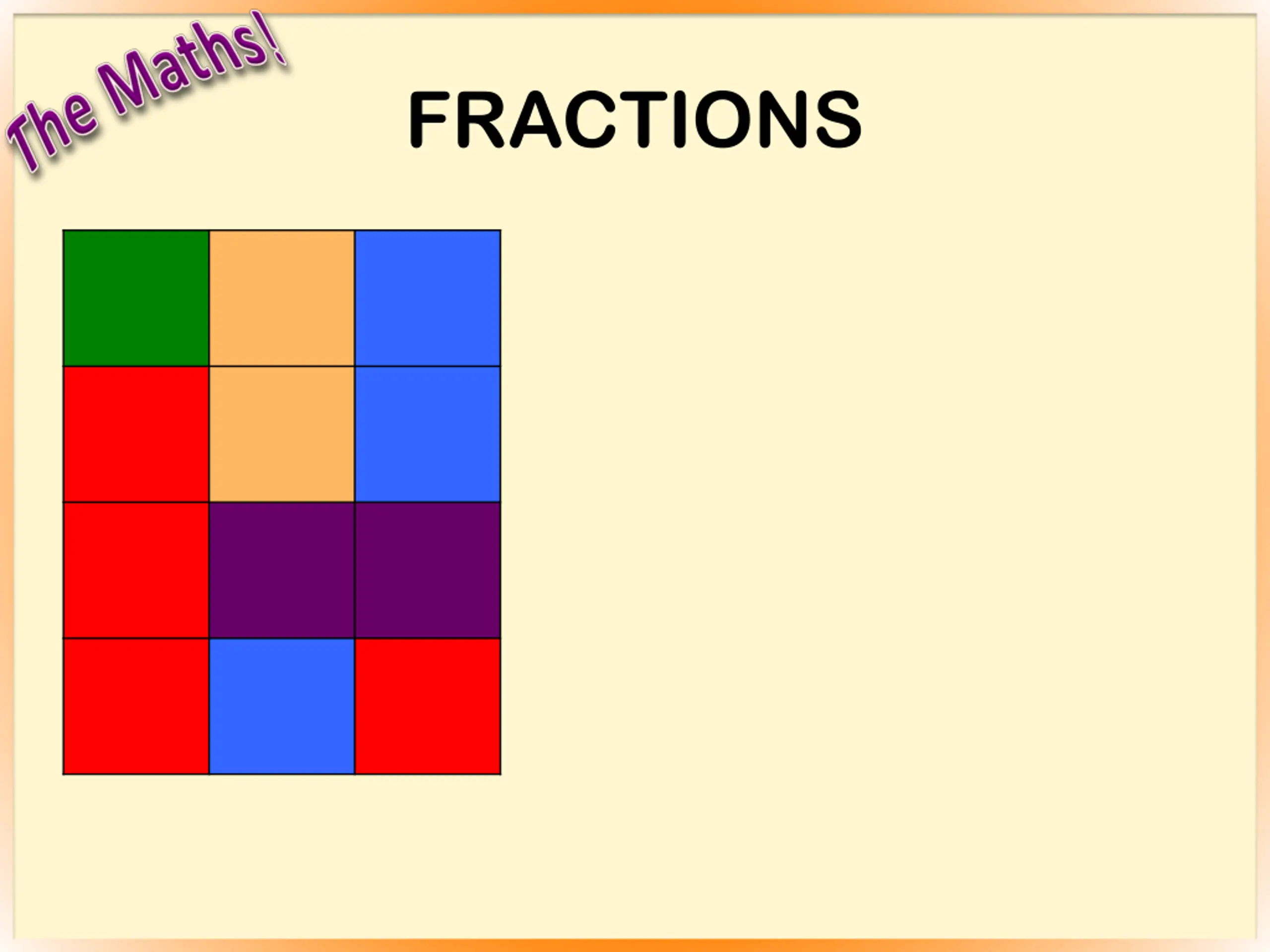 The Maths!

FRACTIONS